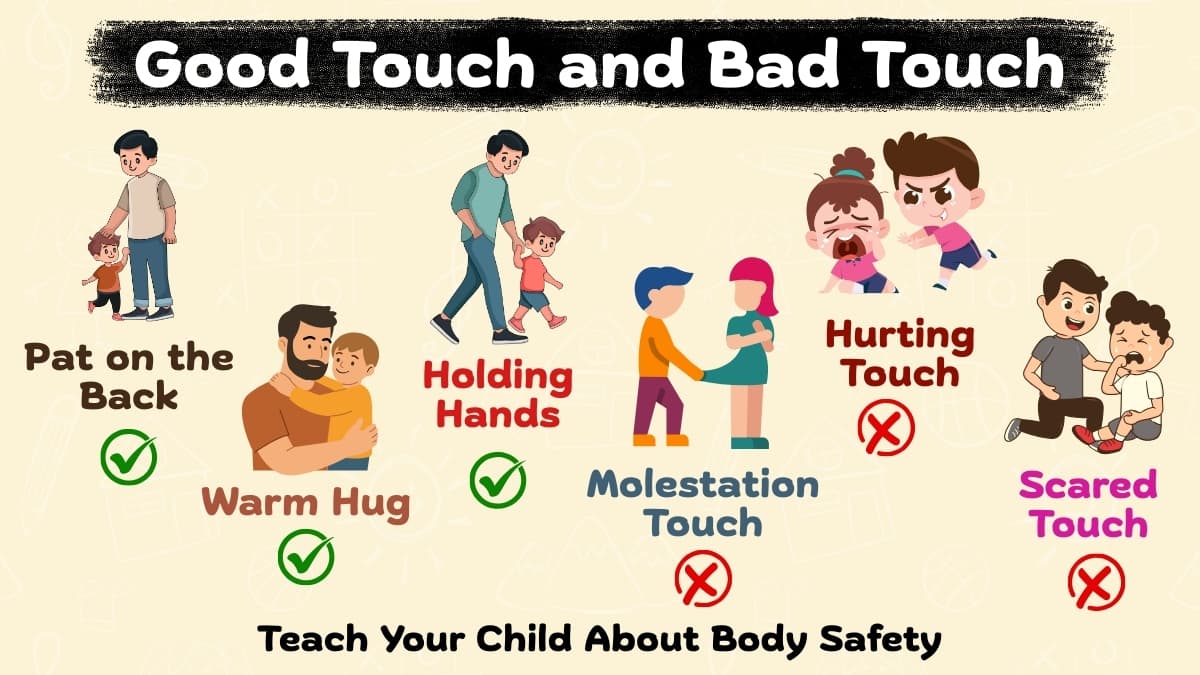 Good Touch and Bad Touch

Pat on the Back

Warm Hug

Holding Hands

Molestation Touch

Hurting Touch

Scared Touch

Teach Your Child About Body Safety